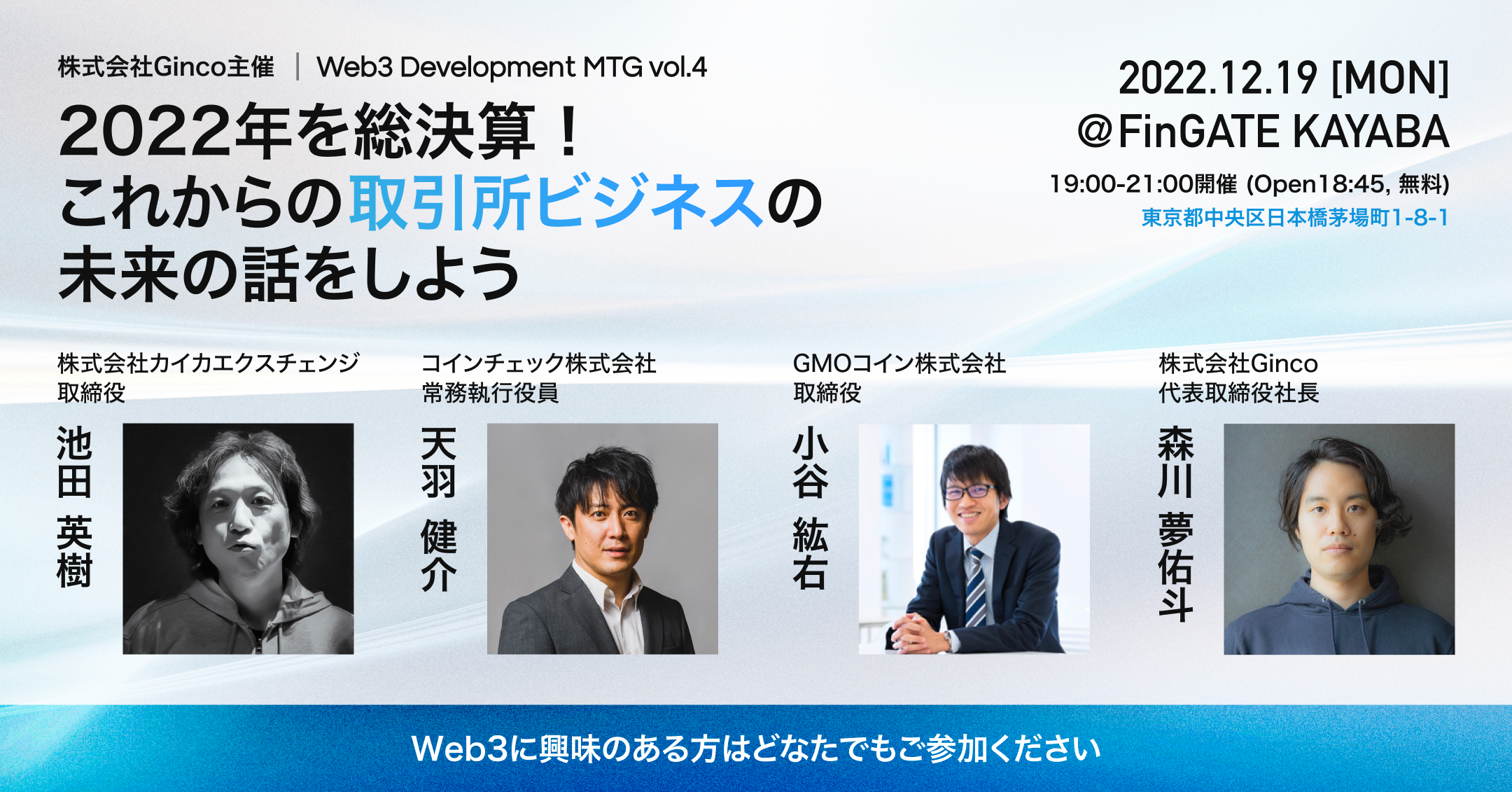 株式会社Ginco主催 | Web3 Development MTG vol.4

2022年を総決算！
これからの取引所ビジネスの
未来の話をしよう

2022.12.19 [MON]
@FinGATE KAYABA

19:00-21:00開催 (Open18:45, 無料)
東京都中央区日本橋茅場町1-8-1

株式会社カイカエクスチェンジ
取締役

池田 英樹

コインチェック株式会社
常務執行役員

天羽 健介

GMOコイン株式会社
取締役

小谷 紘右

株式会社Ginco
代表取締役社長

森川 夢佑斗

Web3に興味のある方はどなたでもご参加ください